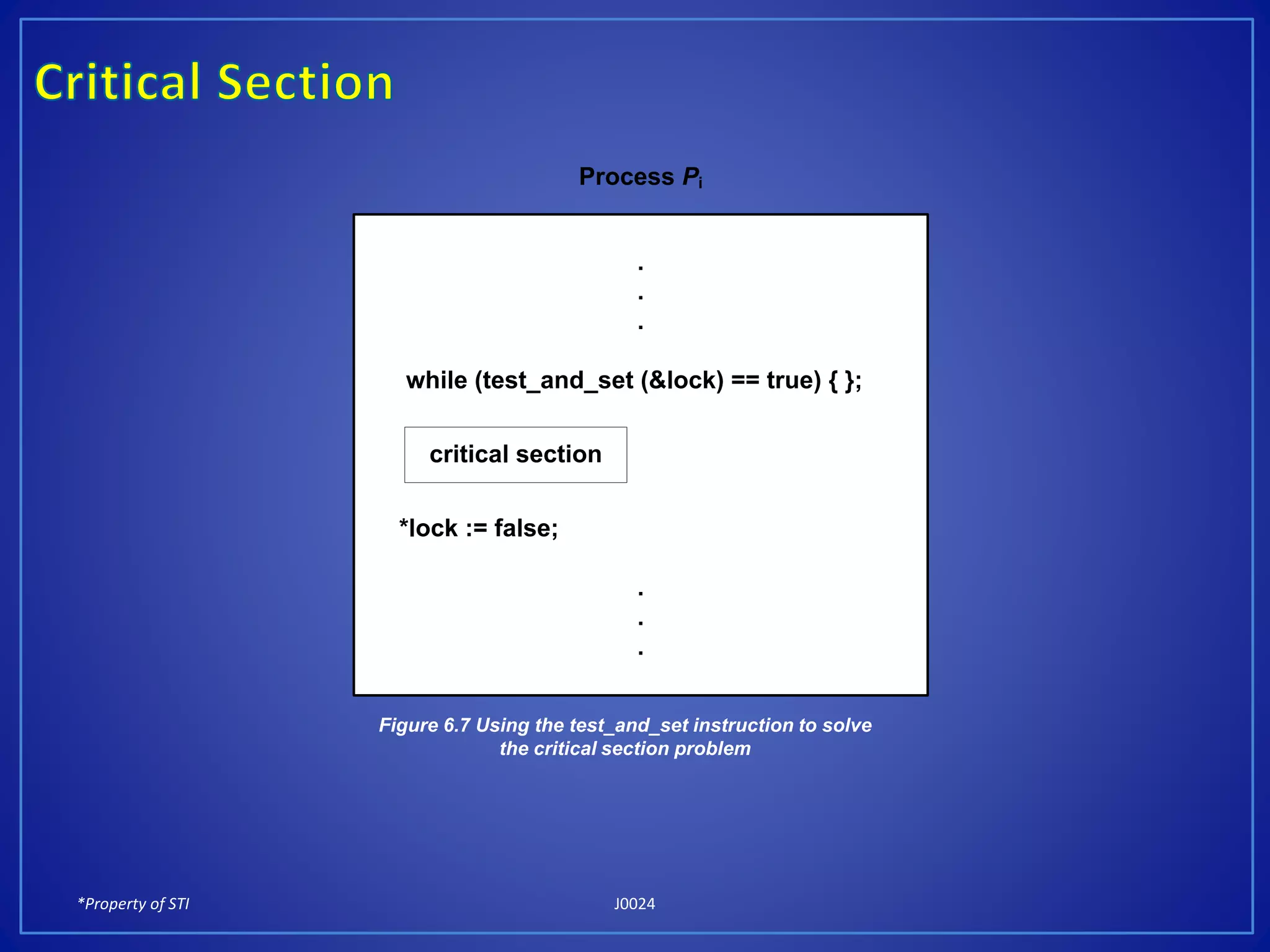 Critical Section

Process $P_i$

.
.
.

while (test_and_set (&lock) == true) { };

critical section

*lock := false;

.
.
.

Figure 6.7 Using the test_and_set instruction to solve the critical section problem

*Property of STI

J0024